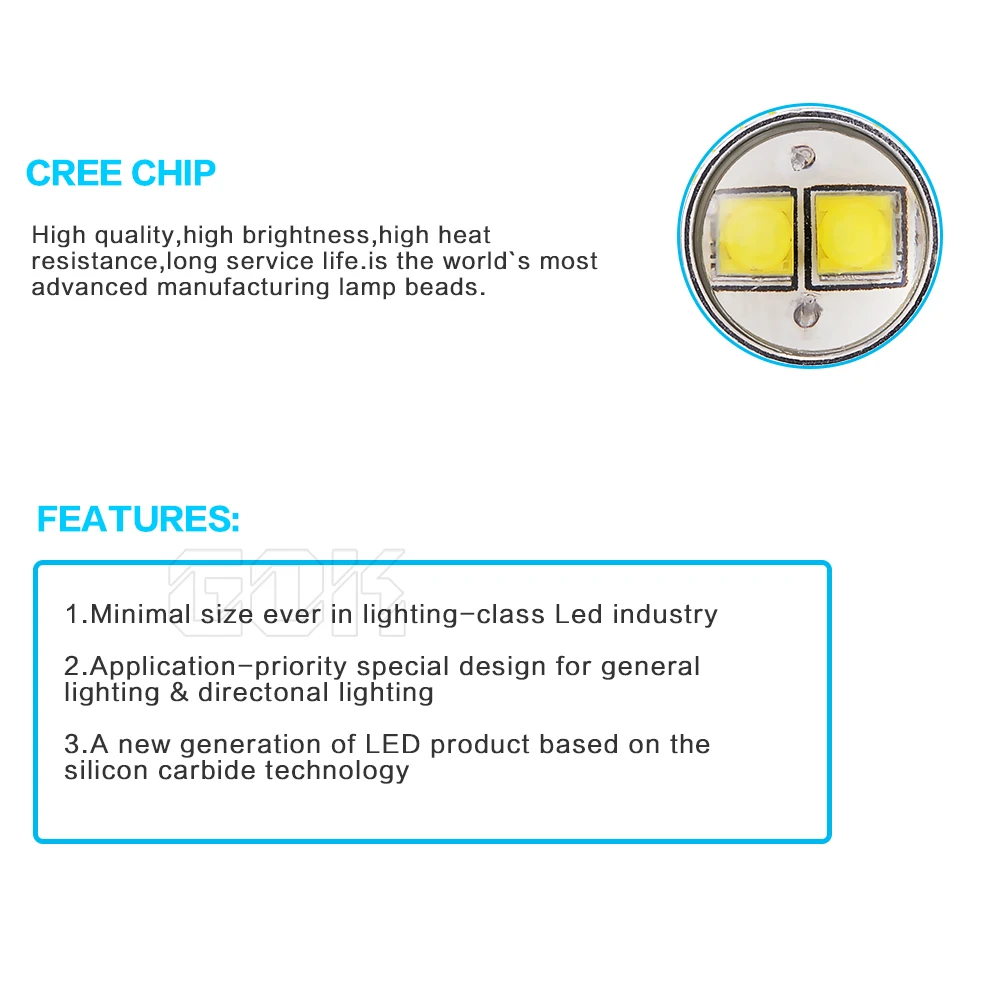 CREE CHIP

High quality,high brightness,high heat resistance,long service life.is the world`s most advanced manufacturing lamp beads.

FEATURES:

GOK

1.Minimal size ever in lighting-class Led industry

2.Application-priority special design for general lighting & directonal lighting

3.A new generation of LED product based on the silicon carbide technology